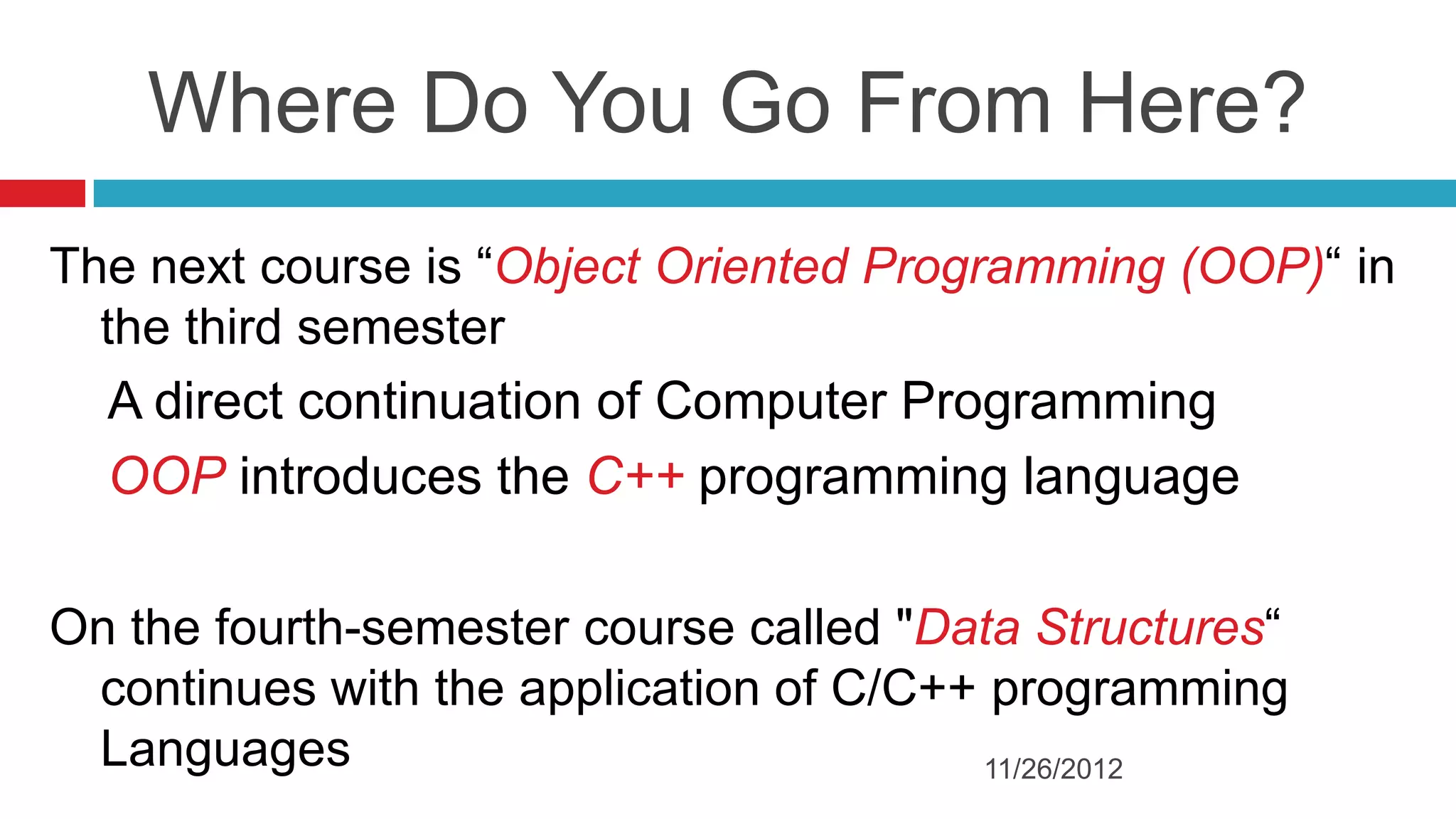 Where Do You Go From Here?

The next course is “Object Oriented Programming (OOP)“ in the third semester

A direct continuation of Computer Programming

OOP introduces the C++ programming language

On the fourth-semester course called "Data Structures“ continues with the application of C/C++ programming Languages

11/26/2012